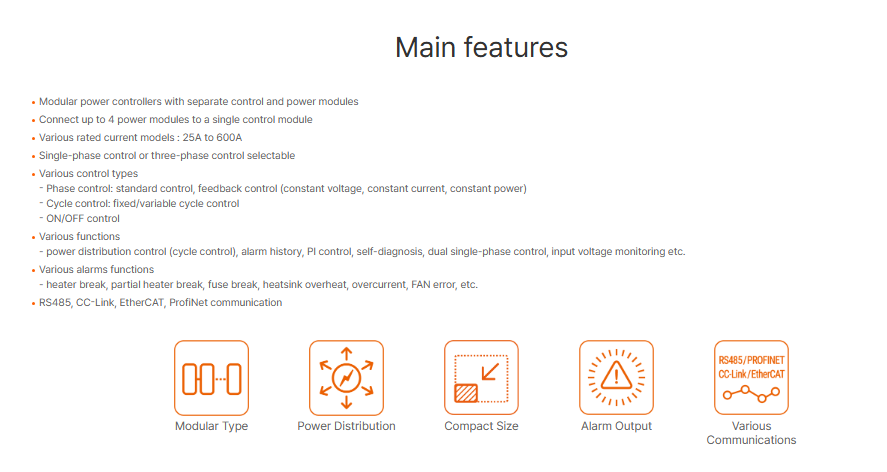 Main features

• Modular power controllers with separate control and power modules
• Connect up to 4 power modules to a single control module
• Various rated current models : 25A to 600A
• Single-phase control or three-phase control selectable
• Various control types
- Phase control: standard control, feedback control (constant voltage, constant current, constant power)
- Cycle control: fixed/variable cycle control
- ON/OFF control
• Various functions
- power distribution control (cycle control), alarm history, PI control, self-diagnosis, dual single-phase control, input voltage monitoring etc.
• Various alarms functions
- heater break, partial heater break, fuse break, heatsink overheat, overcurrent, FAN error, etc.
• RS485, CC-Link, EtherCAT, ProfiNet communication

Modular Type

Power Distribution

Compact Size

Alarm Output

RS485/PROFINET
CC-Link/EtherCAT
Various Communications